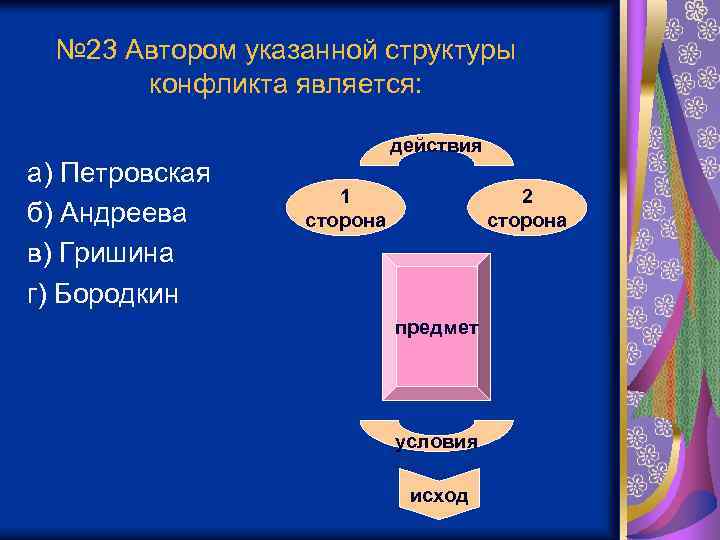 №23 Автором указанной структуры конфликта является:

а) Петровская
б) Андреева
в) Гришина
г) Бородкин

действия

1 сторона

2 сторона

предмет

условия

исход